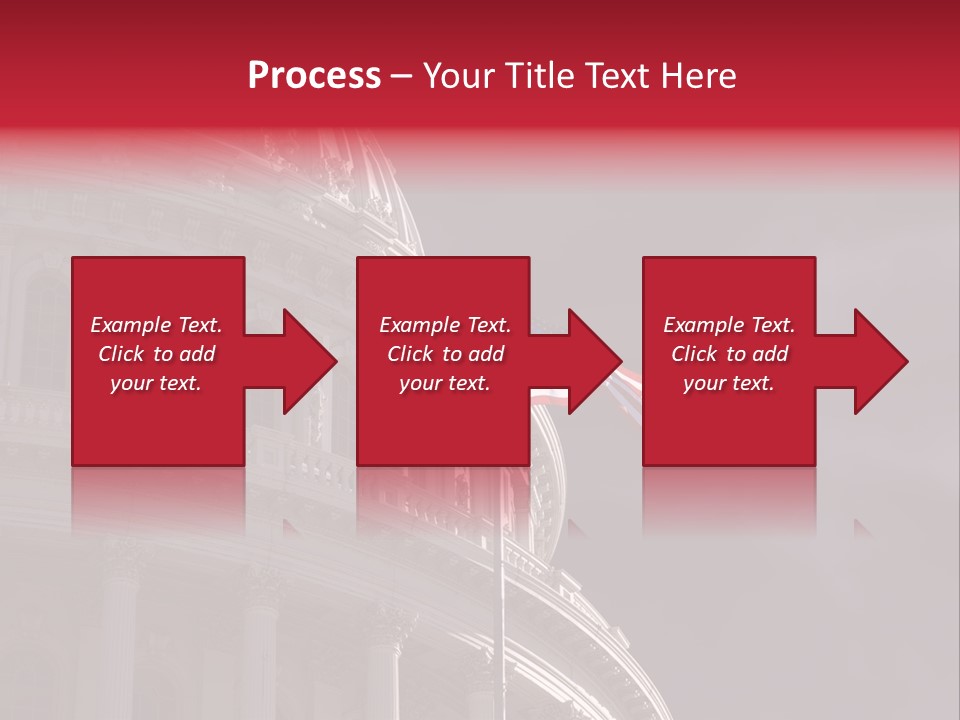 Process – Your Title Text Here

Example Text. Click to add your text.

Example Text. Click to add your text.

Example Text. Click to add your text.